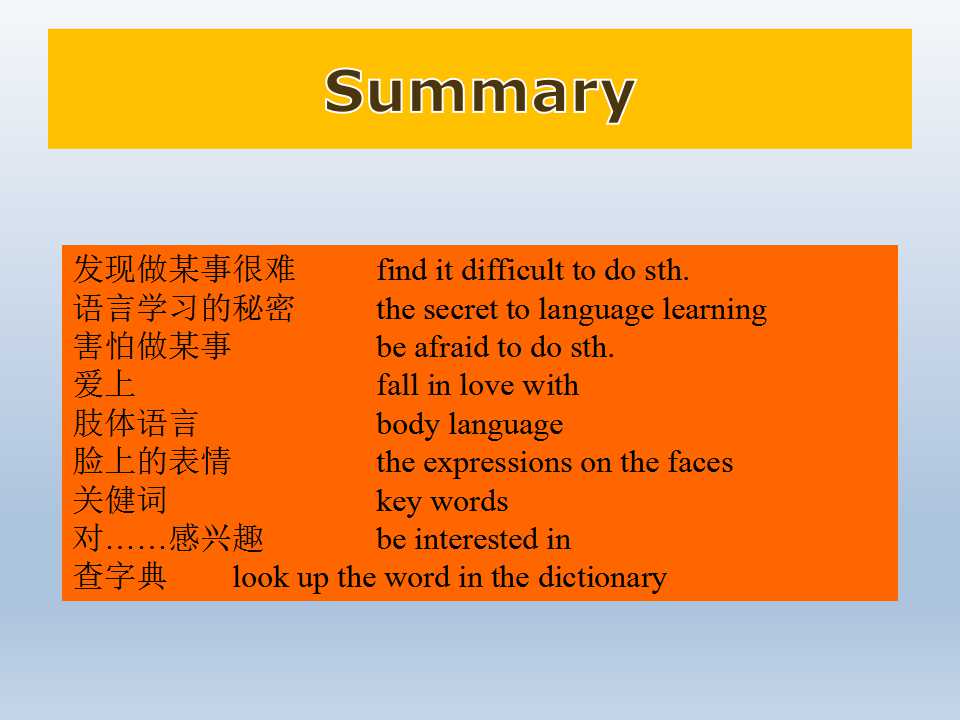 Summary

发现做某事很难 find it difficult to do sth.
语言学习的秘密 the secret to language learning
害怕做某事 be afraid to do sth.
爱上 fall in love with
肢体语言 body language
脸上的表情 the expressions on the faces
关健词 key words
对……感兴趣 be interested in
查字典 look up the word in the dictionary